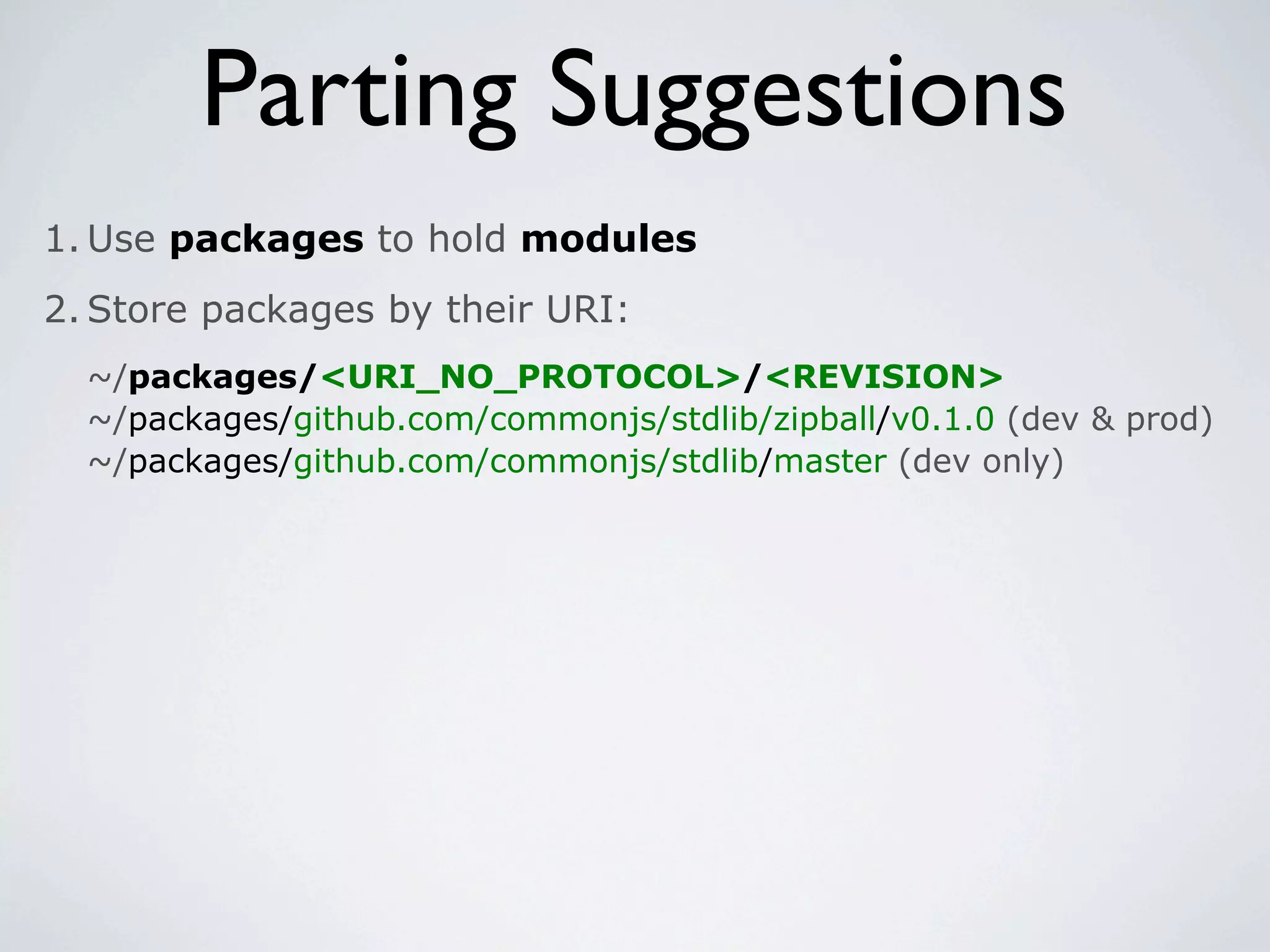 Parting Suggestions

1. Use packages to hold modules

2. Store packages by their URI:

~/packages/<URI_NO_PROTOCOL>/<REVISION>
~/packages/github.com/commonjs/stdlib/zipball/v0.1.0 (dev & prod)
~/packages/github.com/commonjs/stdlib/master (dev only)